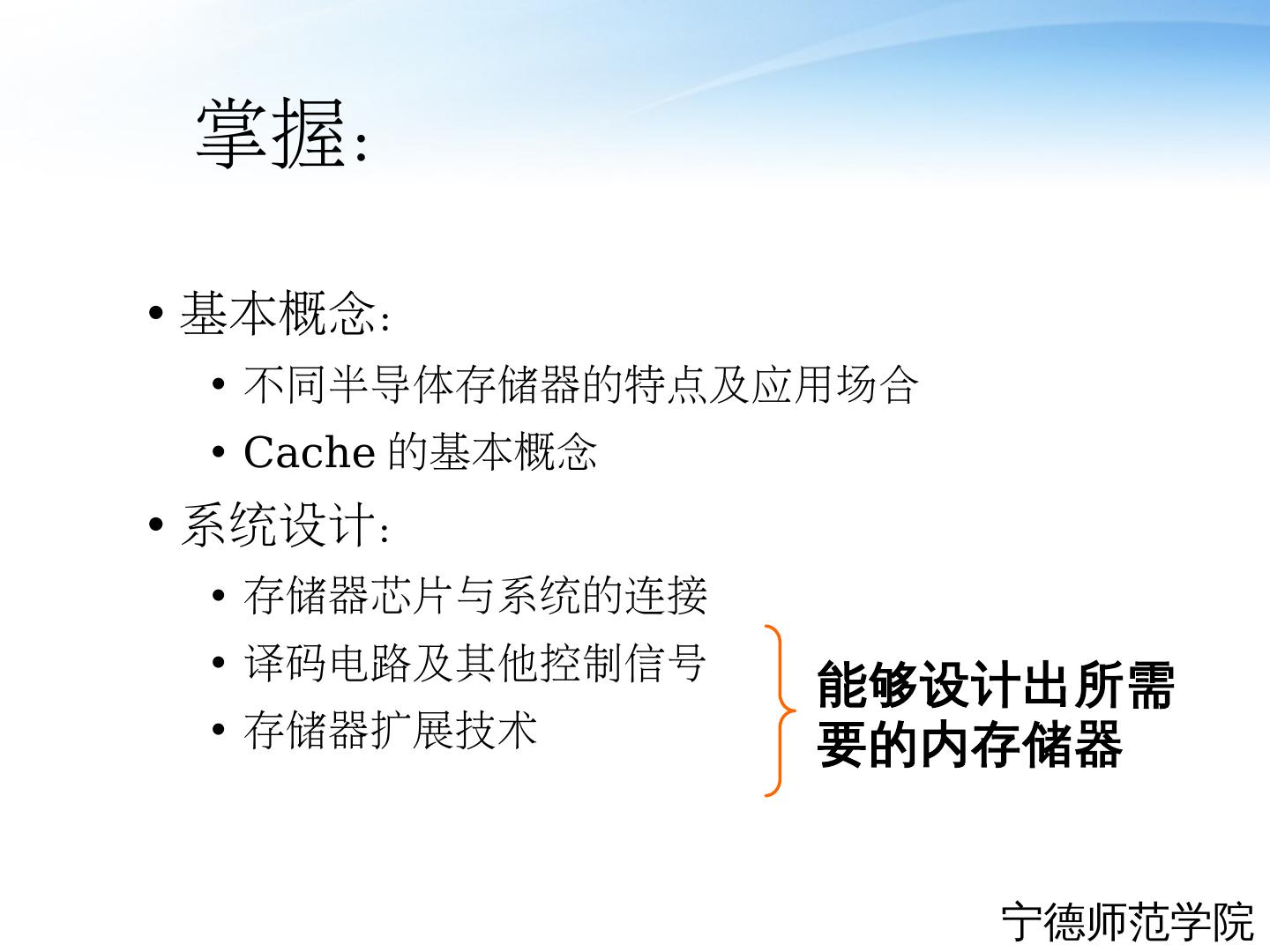 掌握:

• 基本概念:
  • 不同半导体存储器的特点及应用场合
  • Cache 的基本概念
• 系统设计:
  • 存储器芯片与系统的连接
  • 译码电路及其他控制信号
  • 存储器扩展技术

能够设计出所需要的内存储器

宁德师范学院